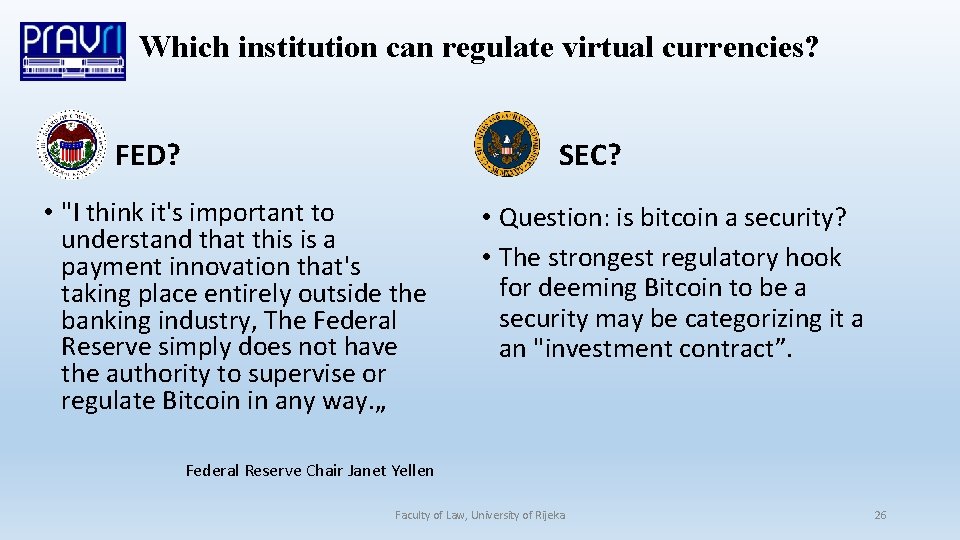 PRAVRI

Which institution can regulate virtual currencies?

FED?

• "I think it's important to understand that this is a payment innovation that's taking place entirely outside the banking industry, The Federal Reserve simply does not have the authority to supervise or regulate Bitcoin in any way.„

Federal Reserve Chair Janet Yellen

SEC?

• Question: is bitcoin a security?
• The strongest regulatory hook for deeming Bitcoin to be a security may be categorizing it a an "investment contract”.

Faculty of Law, University of Rijeka

26